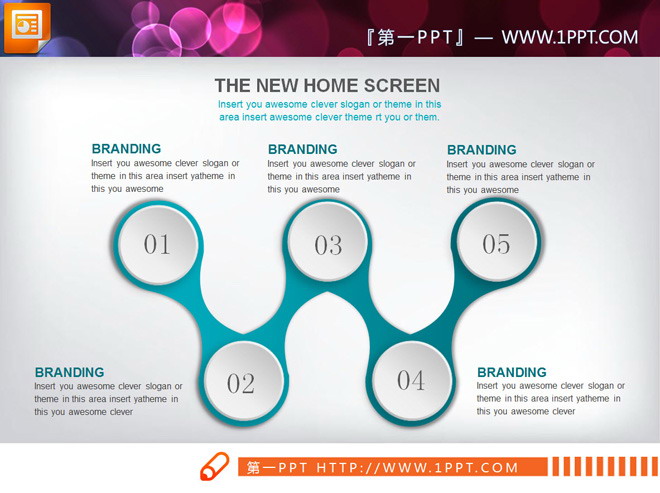 『第一PPT』— WWW.1PPT.COM

THE NEW HOME SCREEN

Insert you awesome clever slogan or theme in this area insert awesome clever theme rt you or them.

BRANDING
Insert you awesome clever slogan or theme in this area insert yatheme in this you awesome

BRANDING
Insert you awesome clever slogan or theme in this area insert yatheme in this you awesome

BRANDING
Insert you awesome clever slogan or theme in this area insert yatheme in this you awesome

01

03

05

02

04

BRANDING
Insert you awesome clever slogan or theme in this area insert yatheme in this you awesome clever

BRANDING
Insert you awesome clever slogan or theme in this area insert yatheme in this you awesome clever

第一PPT HTTP://WWW.1PPT.COM